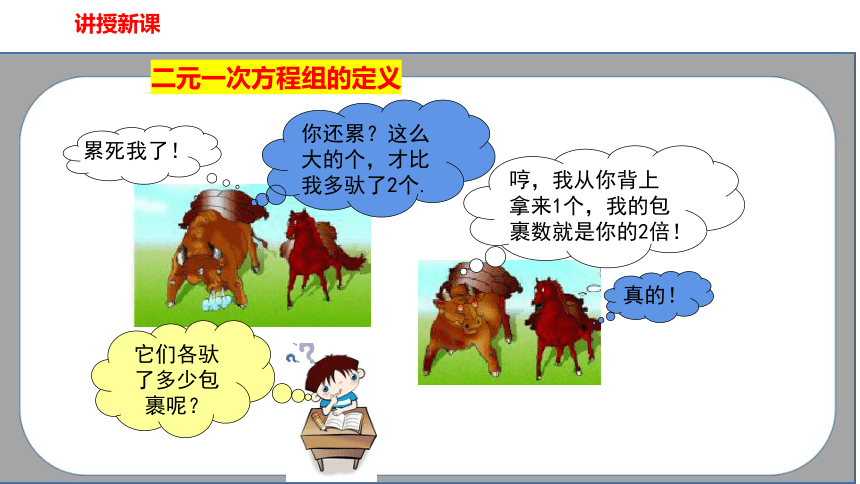 讲授新课

二元一次方程组的定义

累死我了！

你还累？这么大的个，才比我多驮了2个.

哼，我从你背上拿来1个，我的包裹数就是你的2倍！

真的！

它们各驮了多少包裹呢？